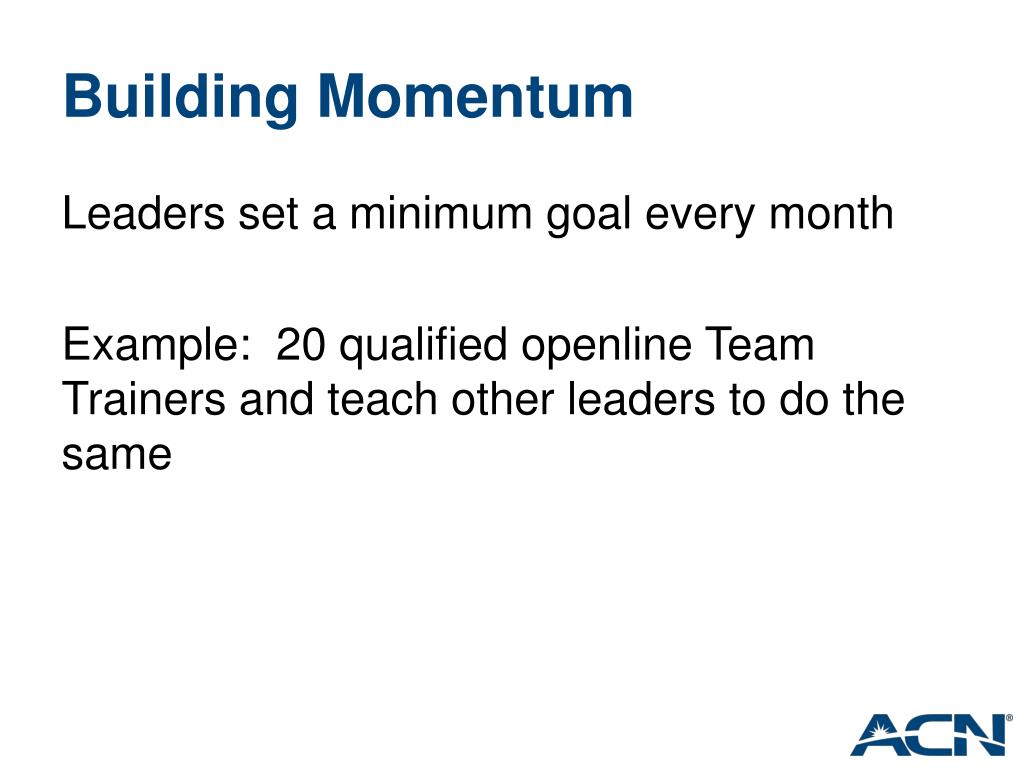 Building Momentum

Leaders set a minimum goal every month

Example:  20 qualified openline Team Trainers and teach other leaders to do the same

ACN®